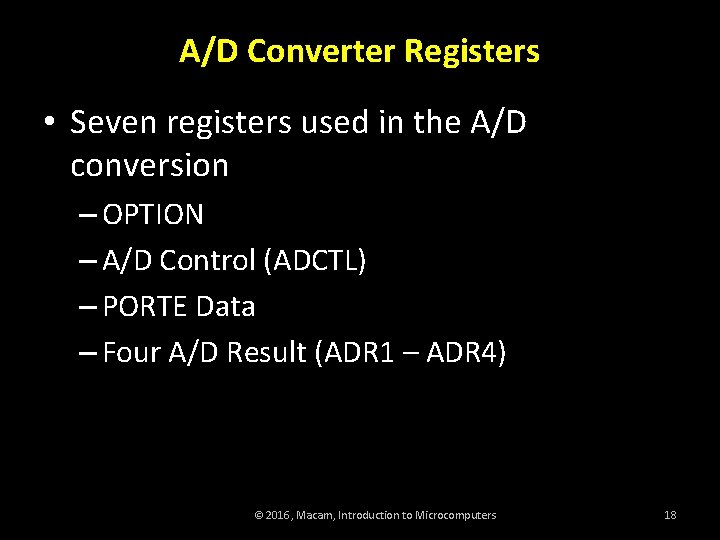 A/D Converter Registers

• Seven registers used in the A/D conversion

– OPTION

– A/D Control (ADCTL)

– PORTE Data

– Four A/D Result (ADR1 – ADR4)

© 2016, Macam, Introduction to Microcomputers

18